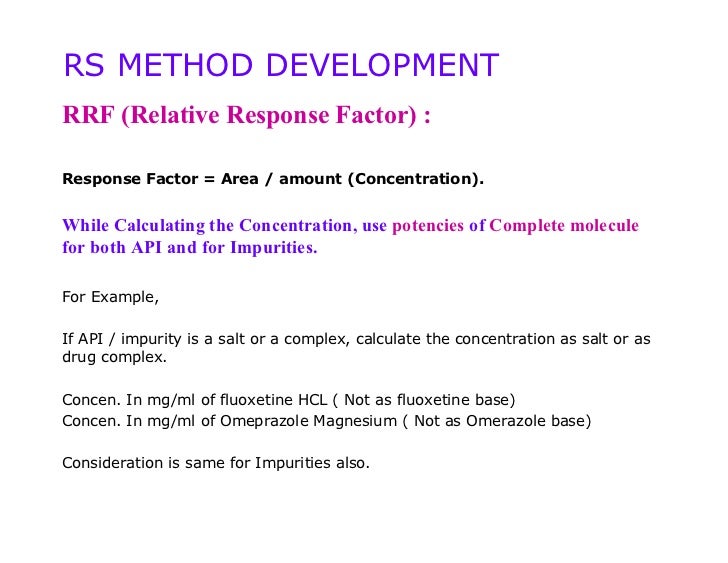 RS METHOD DEVELOPMENT

RRF (Relative Response Factor) :

Response Factor = Area / amount (Concentration).

While Calculating the Concentration, use potencies of Complete molecule for both API and for Impurities.

For Example,

If API / impurity is a salt or a complex, calculate the concentration as salt or as drug complex.

Concen. In mg/ml of fluoxetine HCL ( Not as fluoxetine base)
Concen. In mg/ml of Omeprazole Magnesium ( Not as Omerazole base)

Consideration is same for Impurities also.